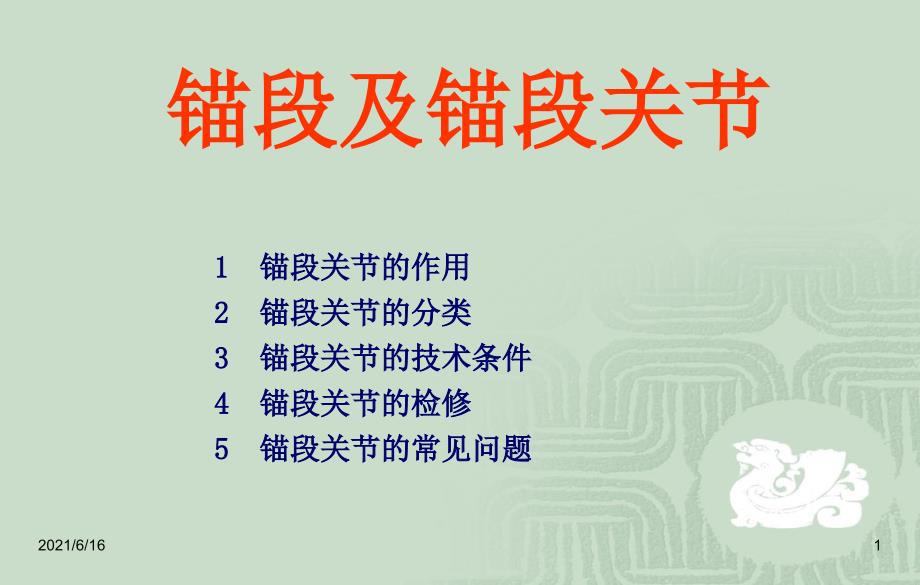 锚段及锚段关节

1 锚段关节的作用
2 锚段关节的分类
3 锚段关节的技术条件
4 锚段关节的检修
5 锚段关节的常见问题

2021/6/16

1